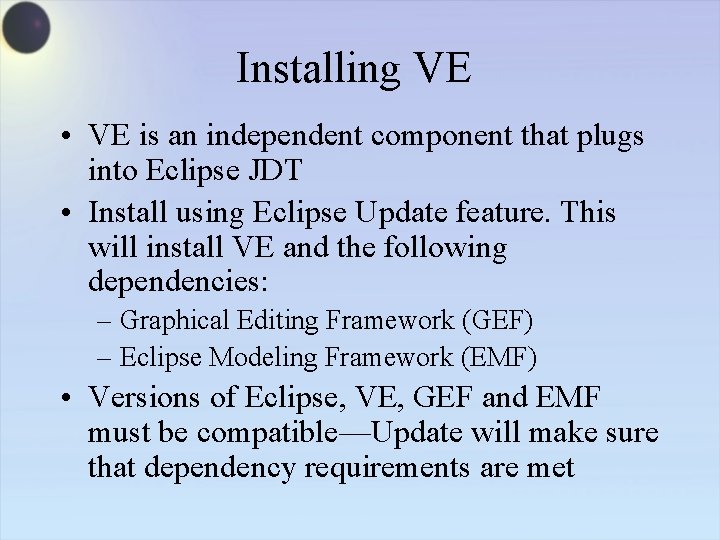 Installing VE

• VE is an independent component that plugs into Eclipse JDT

• Install using Eclipse Update feature. This will install VE and the following dependencies:

– Graphical Editing Framework (GEF)

– Eclipse Modeling Framework (EMF)

• Versions of Eclipse, VE, GEF and EMF must be compatible—Update will make sure that dependency requirements are met